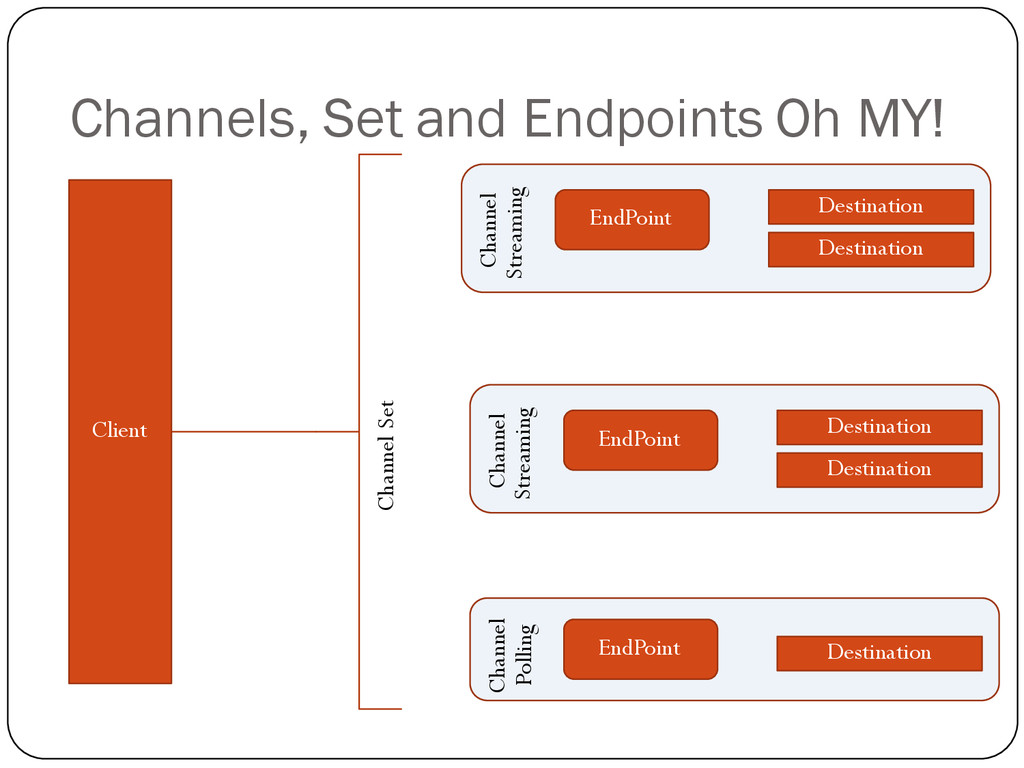 Channels, Set and Endpoints Oh MY!

Client

Channel Set

Channel Streaming

EndPoint

Destination

Destination

Channel Streaming

EndPoint

Destination

Destination

Channel Polling

EndPoint

Destination